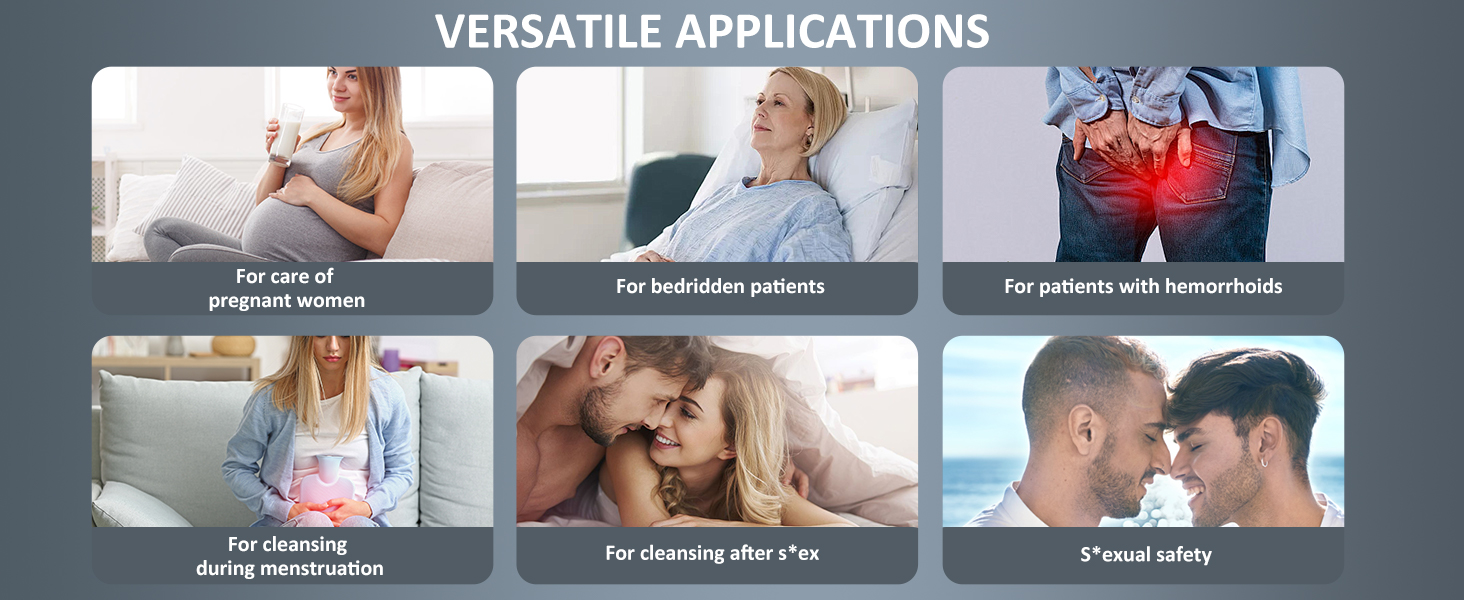 VERSATILE APPLICATIONS

For care of pregnant women

For bedridden patients

For patients with hemorrhoids

For cleansing during menstruation

For cleansing after s*ex

S*exual safety